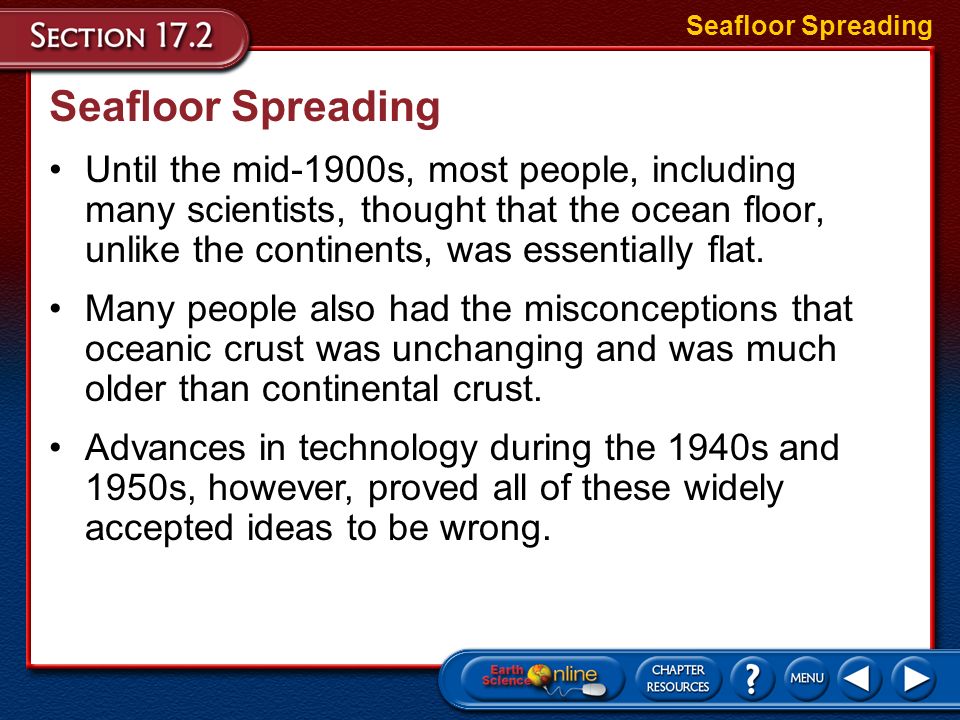 SECTION 17.2

Seafloor Spreading

Seafloor Spreading

• Until the mid-1900s, most people, including many scientists, thought that the ocean floor, unlike the continents, was essentially flat.

• Many people also had the misconceptions that oceanic crust was unchanging and was much older than continental crust.

• Advances in technology during the 1940s and 1950s, however, proved all of these widely accepted ideas to be wrong.

Earth Science Online

CHAPTER RESOURCES

?

MENU